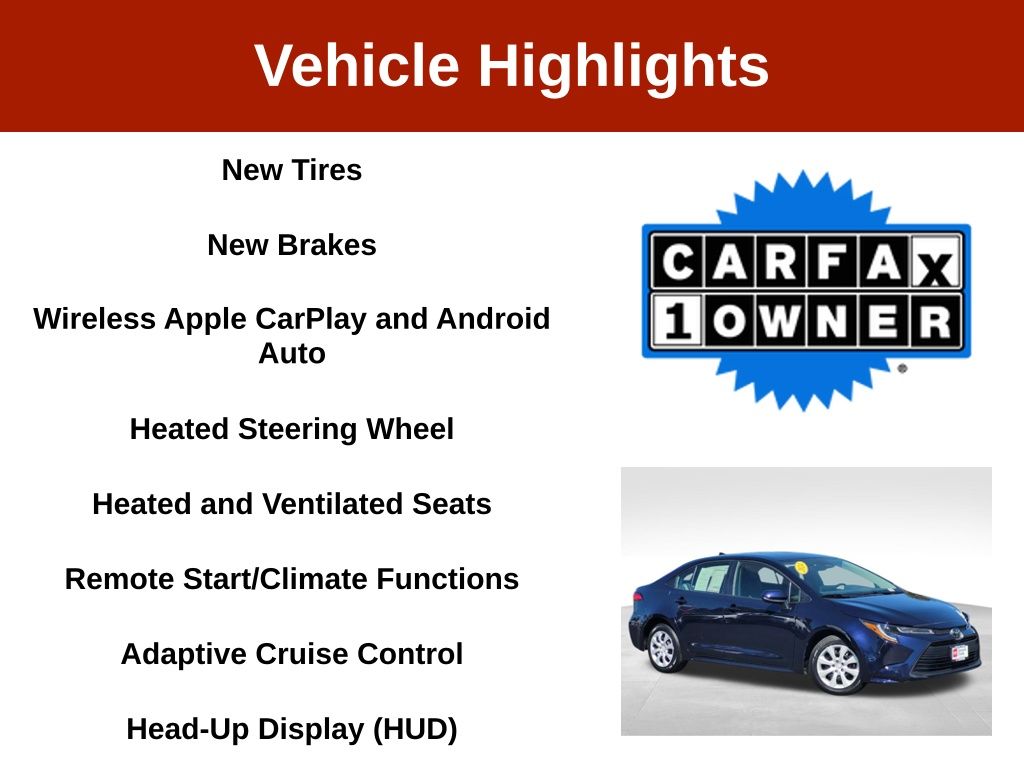 Vehicle Highlights

New Tires

New Brakes

Wireless Apple CarPlay and Android Auto

Heated Steering Wheel

Heated and Ventilated Seats

Remote Start/Climate Functions

Adaptive Cruise Control

Head-Up Display (HUD)

CARFAX
1 OWNER